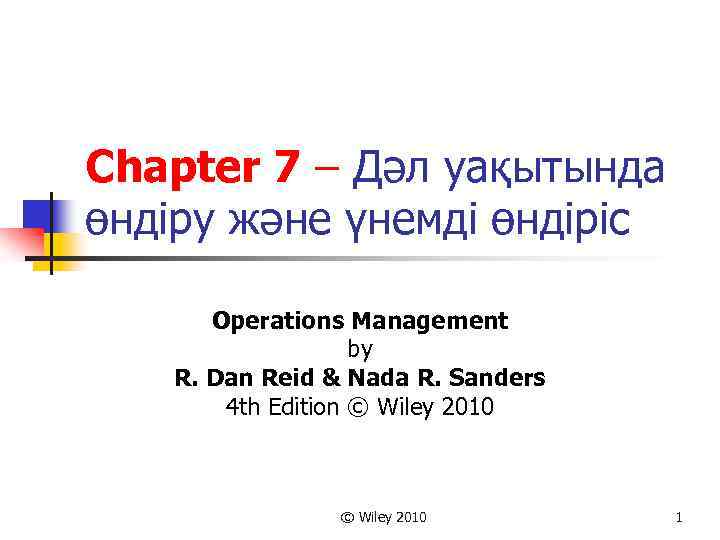 Chapter 7 – Дәл уақытында өндіру және үнемді өндіріс

Operations Management
by
R. Dan Reid & Nada R. Sanders
4th Edition © Wiley 2010

© Wiley 2010

1